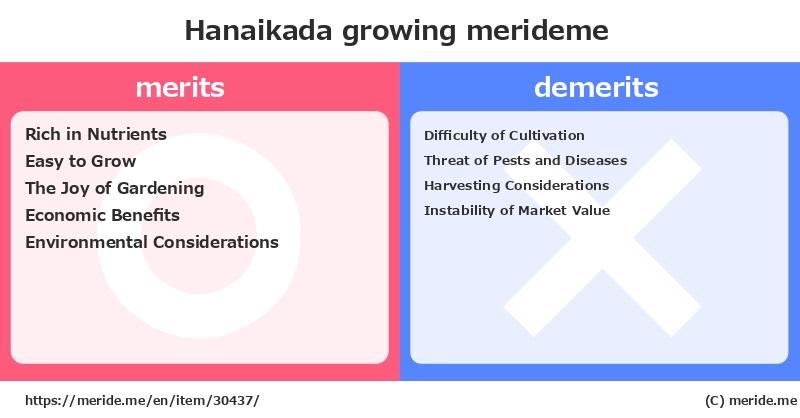 Hanaikada growing merideme

merits

Rich in Nutrients
Easy to Grow
The Joy of Gardening
Economic Benefits
Environmental Considerations

demerits

Difficulty of Cultivation
Threat of Pests and Diseases
Harvesting Considerations
Instability of Market Value

https://meride.me/en/item/30437/

(C) meride.me